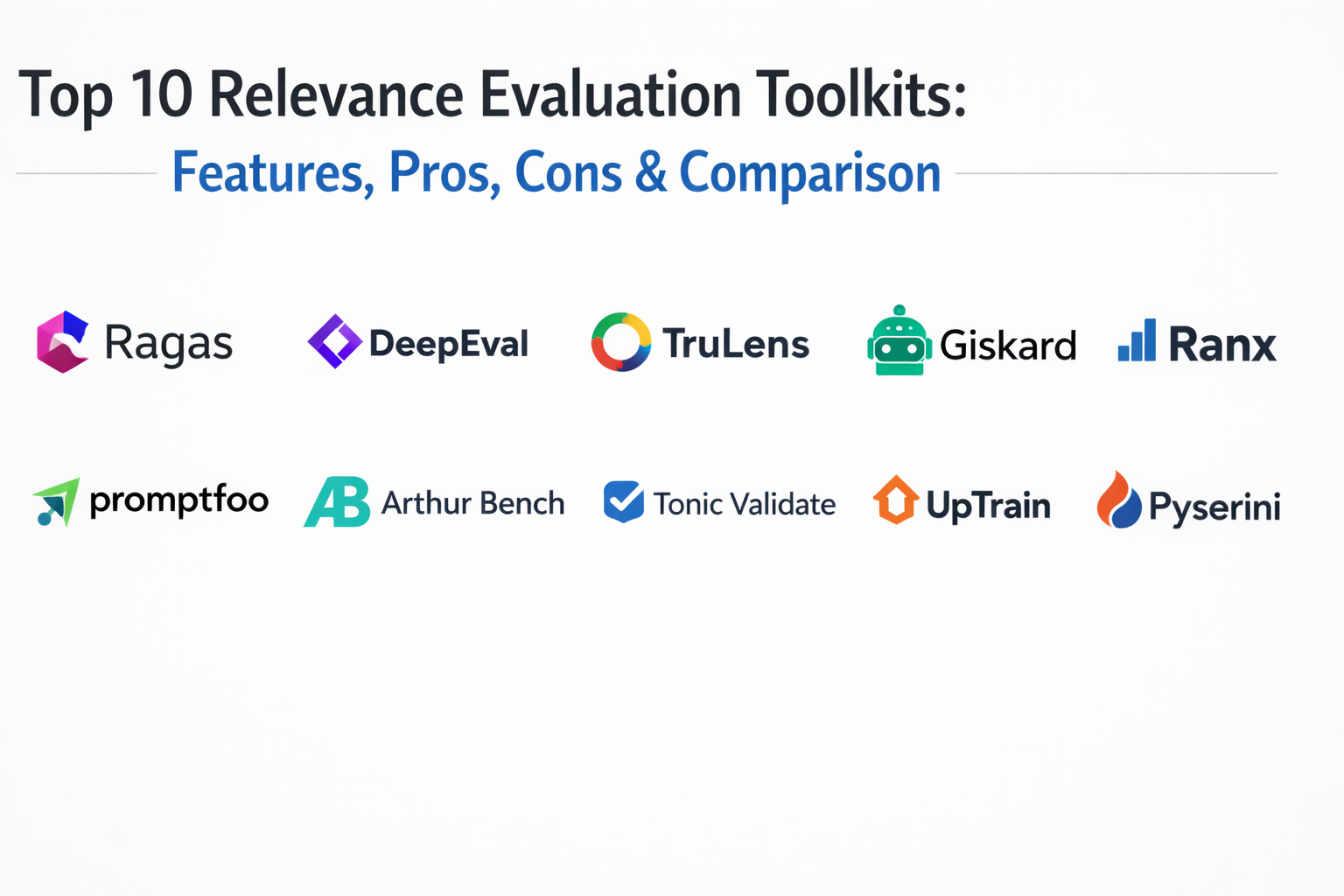 Top 10 Relevance Evaluation Toolkits:

Features, Pros, Cons & Comparison

Ragas DeepEval TruLens Giskard Ranx

promptfoo AB Arthur Bench Tonic Validate UpTrain Pyserini